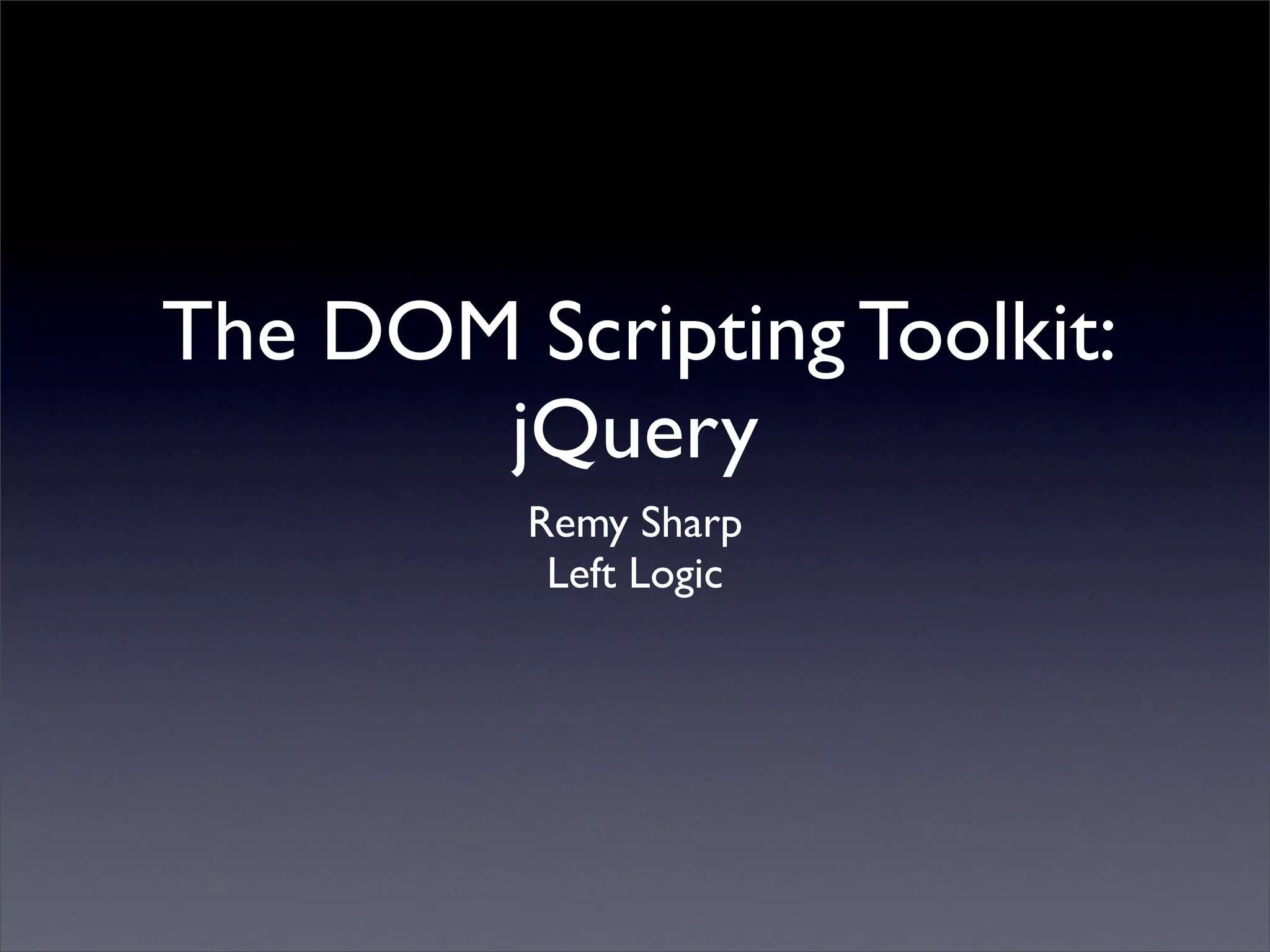 The DOM Scripting Toolkit:
jQuery

Remy Sharp
Left Logic